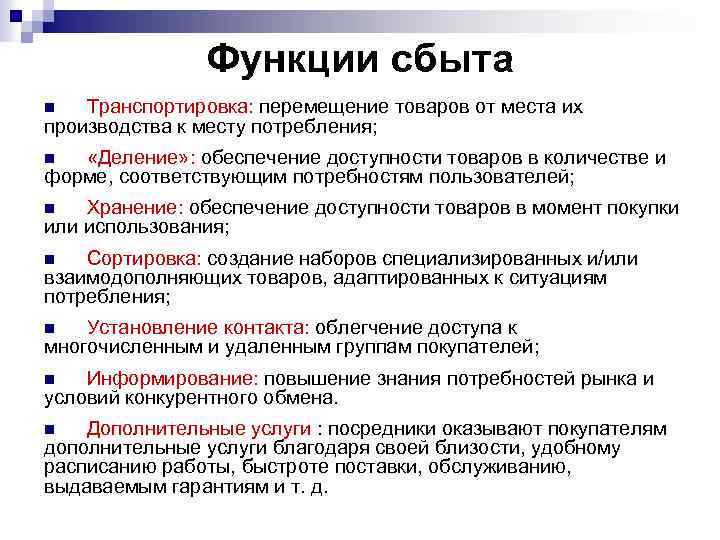 Функции сбыта

■ Транспортировка: перемещение товаров от места их производства к месту потребления;

■ «Деление»: обеспечение доступности товаров в количестве и форме, соответствующим потребностям пользователей;

■ Хранение: обеспечение доступности товаров в момент покупки или использования;

■ Сортировка: создание наборов специализированных и/или взаимодополняющих товаров, адаптированных к ситуациям потребления;

■ Установление контакта: облегчение доступа к многочисленным и удаленным группам покупателей;

■ Информирование: повышение знания потребностей рынка и условий конкурентного обмена.

■ Дополнительные услуги : посредники оказывают покупателям дополнительные услуги благодаря своей близости, удобному расписанию работы, быстроте поставки, обслуживанию, выдаваемым гарантиям и т. д.